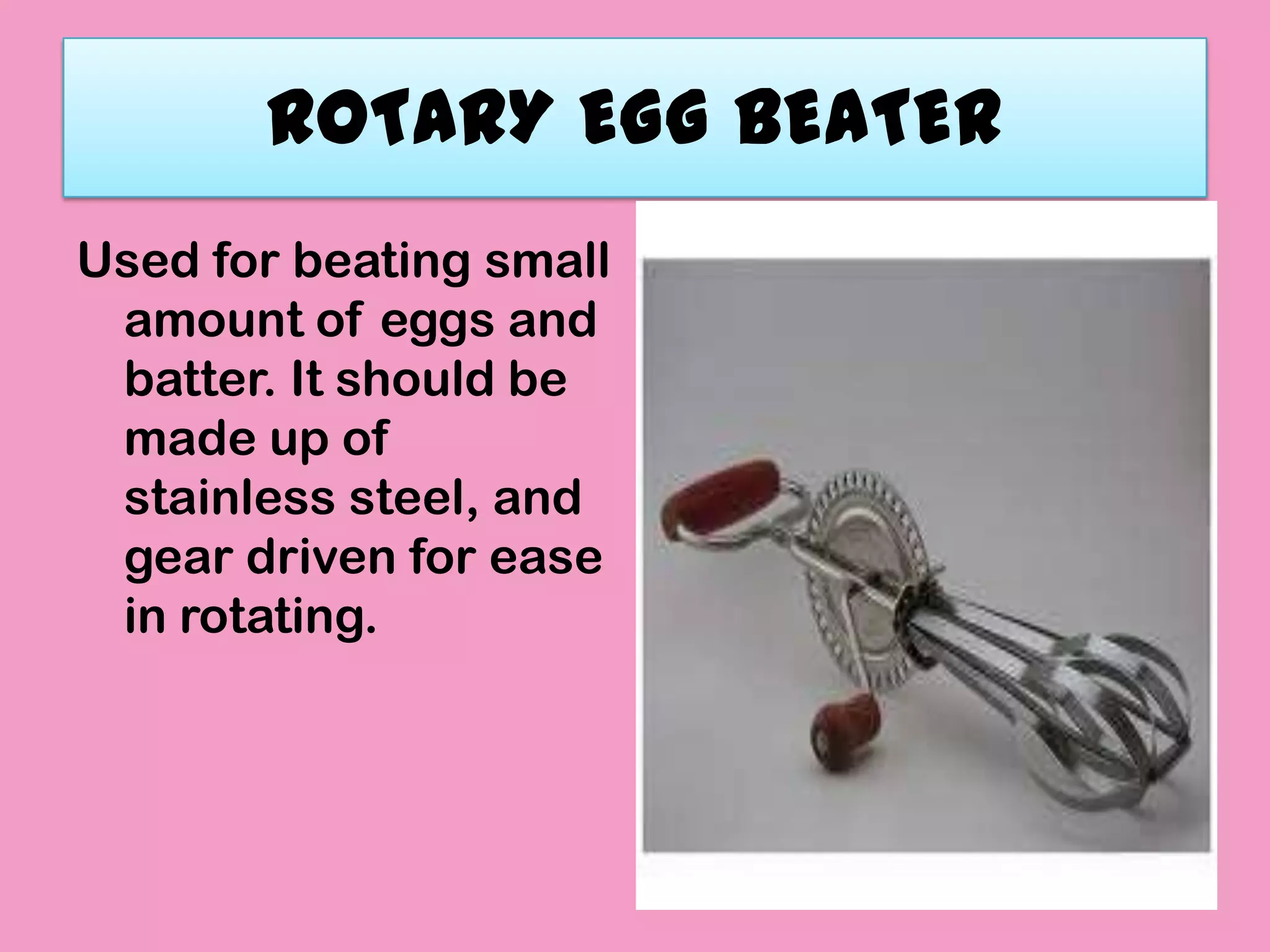 ROTARY EGG BEATER

Used for beating small amount of eggs and batter. It should be made up of stainless steel, and gear driven for ease in rotating.